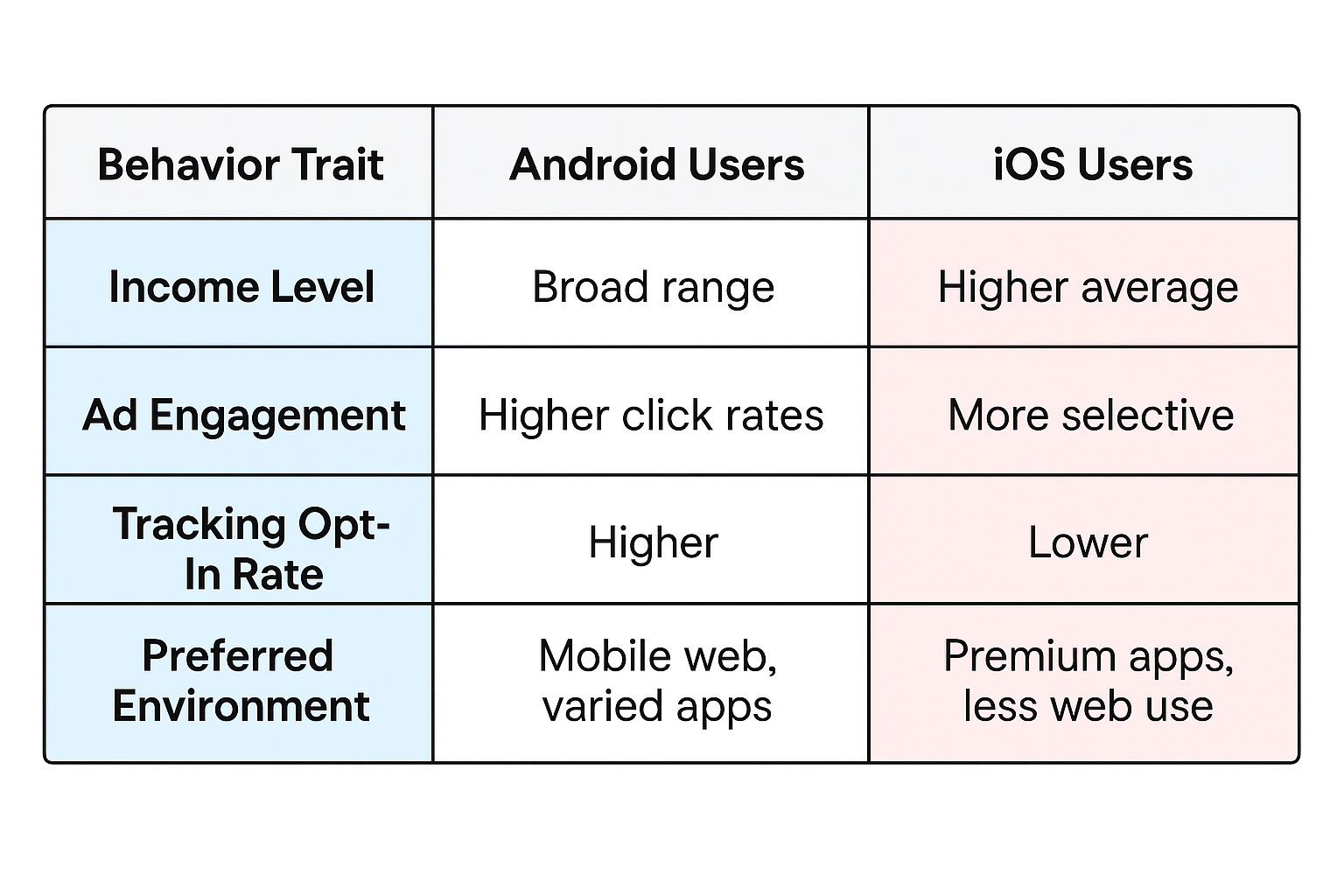 | Behavior Trait | Android Users | iOS Users |
|---|---|---|
| Income Level | Broad range | Higher average |
| Ad Engagement | Higher click rates | More selective |
| Tracking Opt-In Rate | Higher | Lower |
| Preferred Environment | Mobile web, varied apps | Premium apps, less web use |